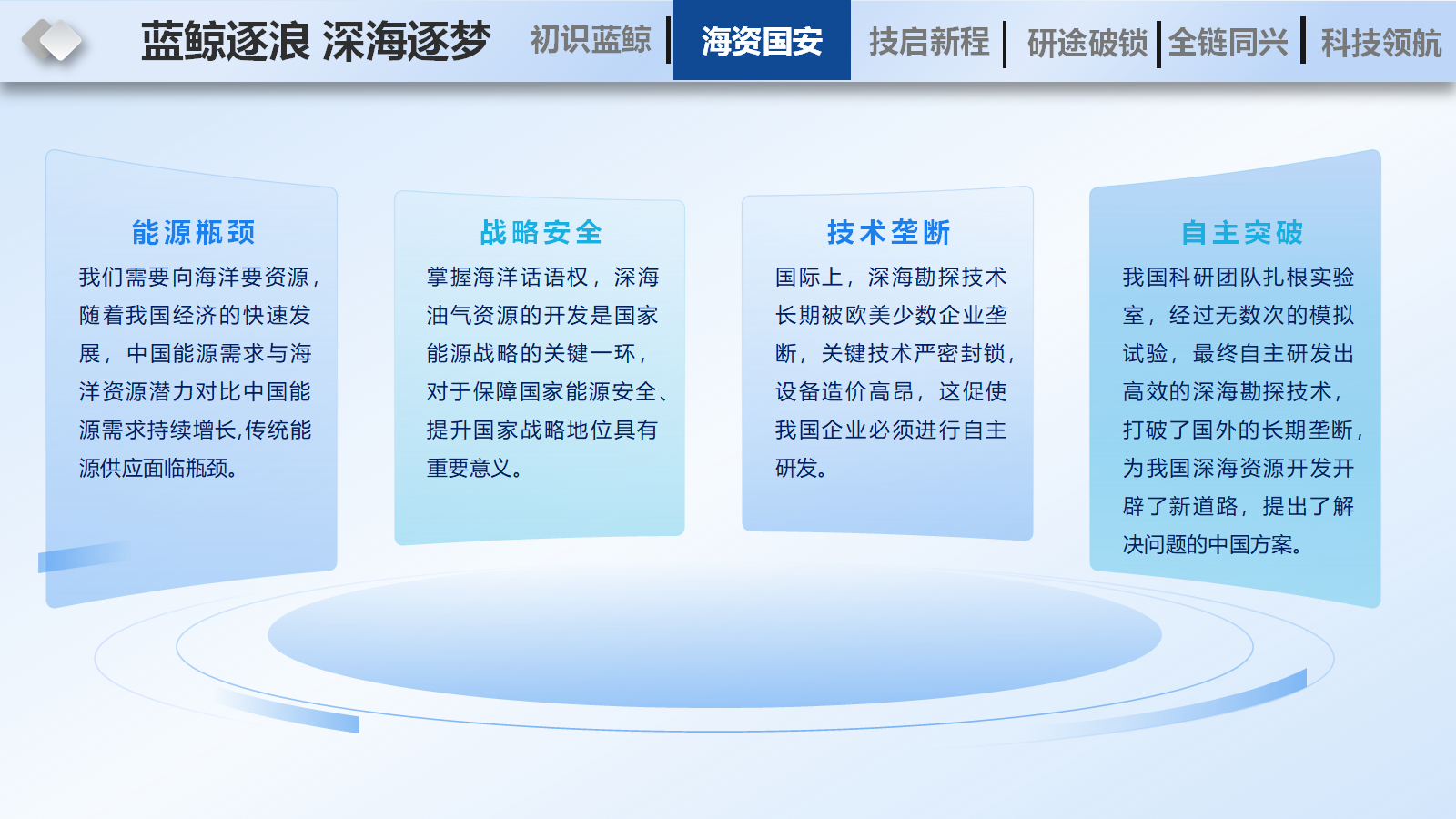 蓝鲸逐浪 深海逐梦

初识蓝鲸 | 海资国安 | 技启新程 | 研途破锁 | 全链同兴 | 科技领航

能源瓶颈

我们需要向海洋要资源，随着我国经济的快速发展，中国能源需求与海洋资源潜力对比中国能源需求持续增长,传统能源供应面临瓶颈。

战略安全

掌握海洋话语权，深海油气资源的开发是国家能源战略的关键一环，对于保障国家能源安全、提升国家战略地位具有重要意义。

技术垄断

国际上，深海勘探技术长期被欧美少数企业垄断，关键技术严密封锁，设备造价高昂，这促使我国企业必须进行自主研发。

自主突破

我国科研团队扎根实验室，经过无数次的模拟试验，最终自主研发出高效的深海勘探技术，打破了国外的长期垄断，为我国深海资源开发开辟了新道路，提出了解决问题的中国方案。